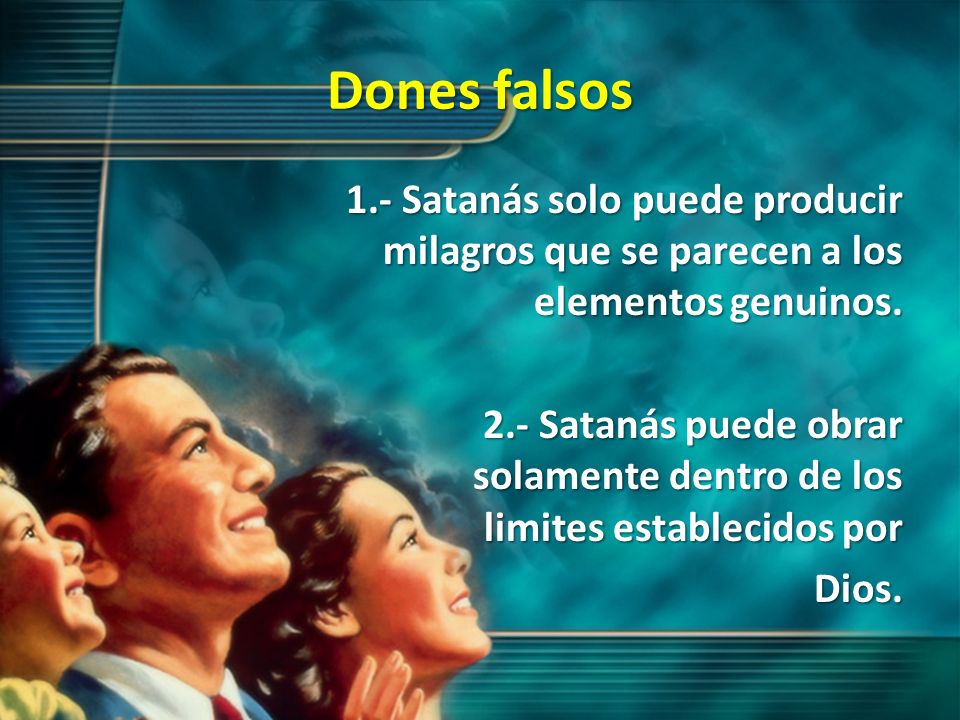 Dones falsos

1.- Satanás solo puede producir milagros que se parecen a los elementos genuinos.

2.- Satanás puede obrar solamente dentro de los limites establecidos por Dios.